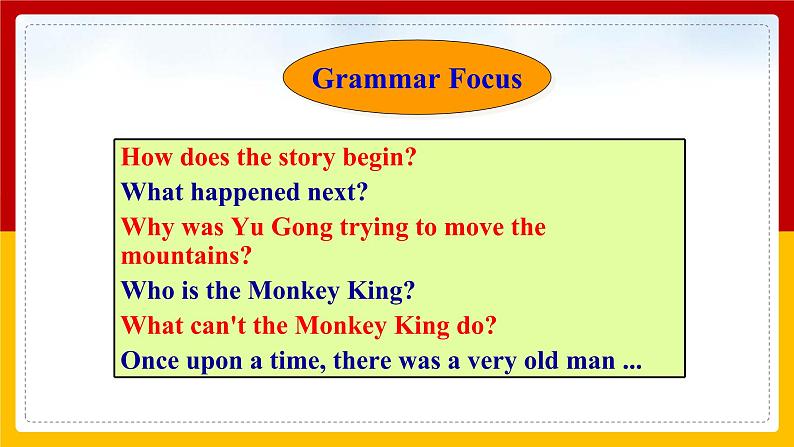 Grammar Focus

How does the story begin?
What happened next?
Why was Yu Gong trying to move the mountains?
Who is the Monkey King?
What can't the Monkey King do?
Once upon a time, there was a very old man ...